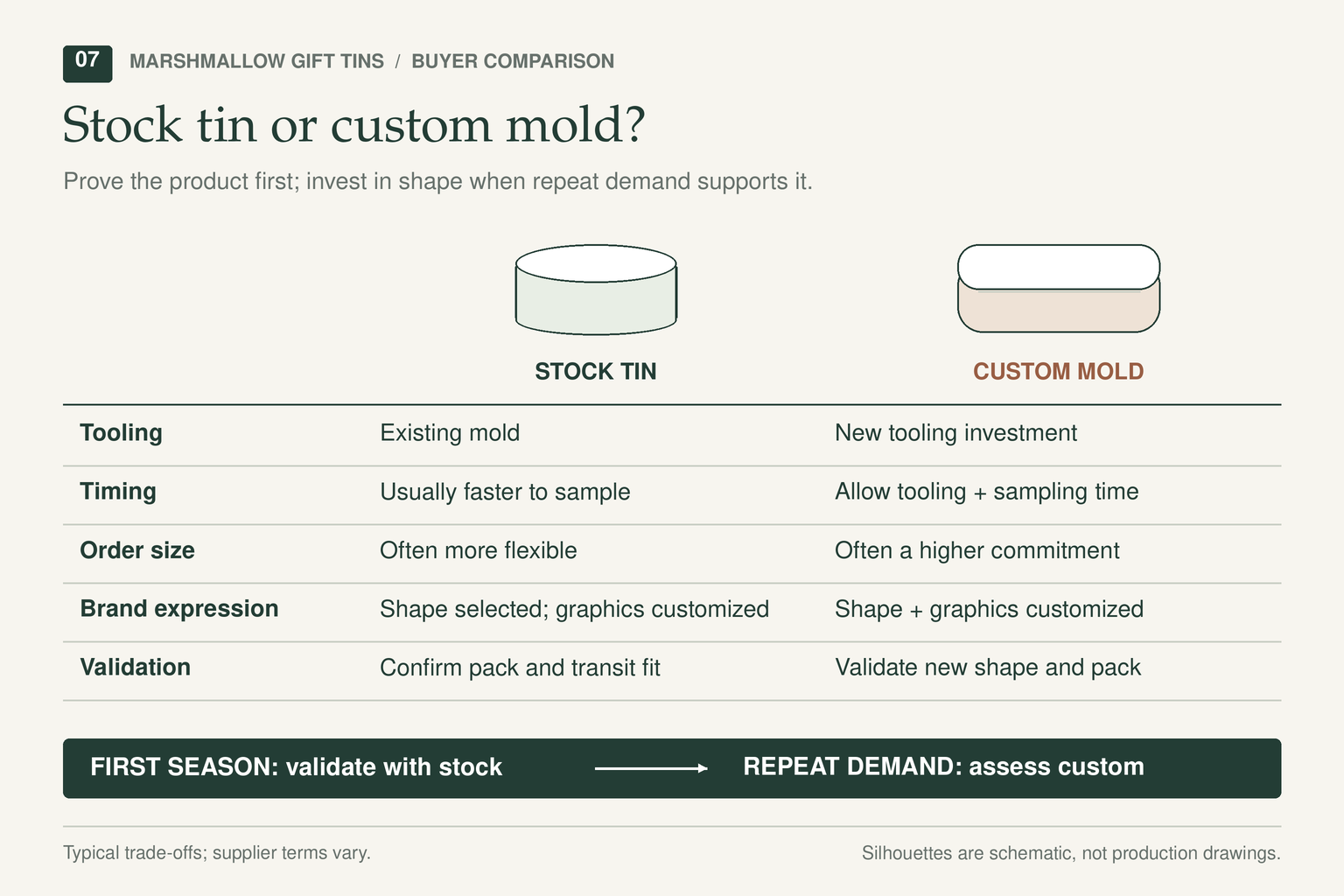 07 MARSHMALLOW GIFT TINS / BUYER COMPARISON

Stock tin or custom mold?

Prove the product first; invest in shape when repeat demand supports it.

|  | STOCK TIN | CUSTOM MOLD |
|---|---|---|
| Tooling | Existing mold | New tooling investment |
| Timing | Usually faster to sample | Allow tooling + sampling time |
| Order size | Often more flexible | Often a higher commitment |
| Brand expression | Shape selected; graphics customized | Shape + graphics customized |
| Validation | Confirm pack and transit fit | Validate new shape and pack |

FIRST SEASON: validate with stock → REPEAT DEMAND: assess custom

Typical trade-offs; supplier terms vary.

Silhouettes are schematic, not production drawings.